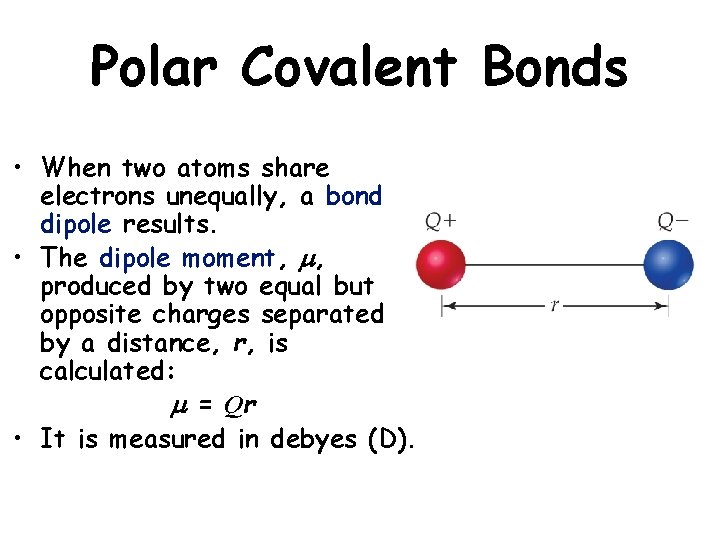 Polar Covalent Bonds

• When two atoms share electrons unequally, a bond dipole results.
• The dipole moment, $\mu$, produced by two equal but opposite charges separated by a distance, $r$, is calculated:

$\mu = Qr$

• It is measured in debyes (D).

$Q+$

$Q-$

$r$